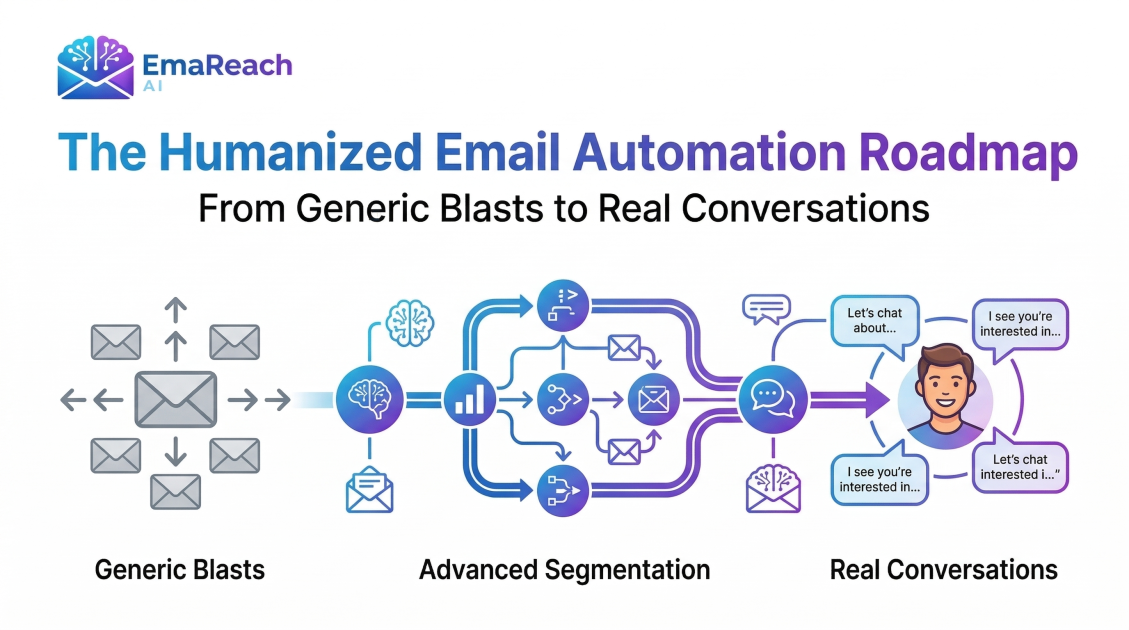 EmaReach AI

The Humanized Email Automation Roadmap
From Generic Blasts to Real Conversations

Let's chat about...

I see you're interested in...

I see you're interested in...

Let's chat interested i..."

Generic Blasts

Advanced Segmentation

Real Conversations